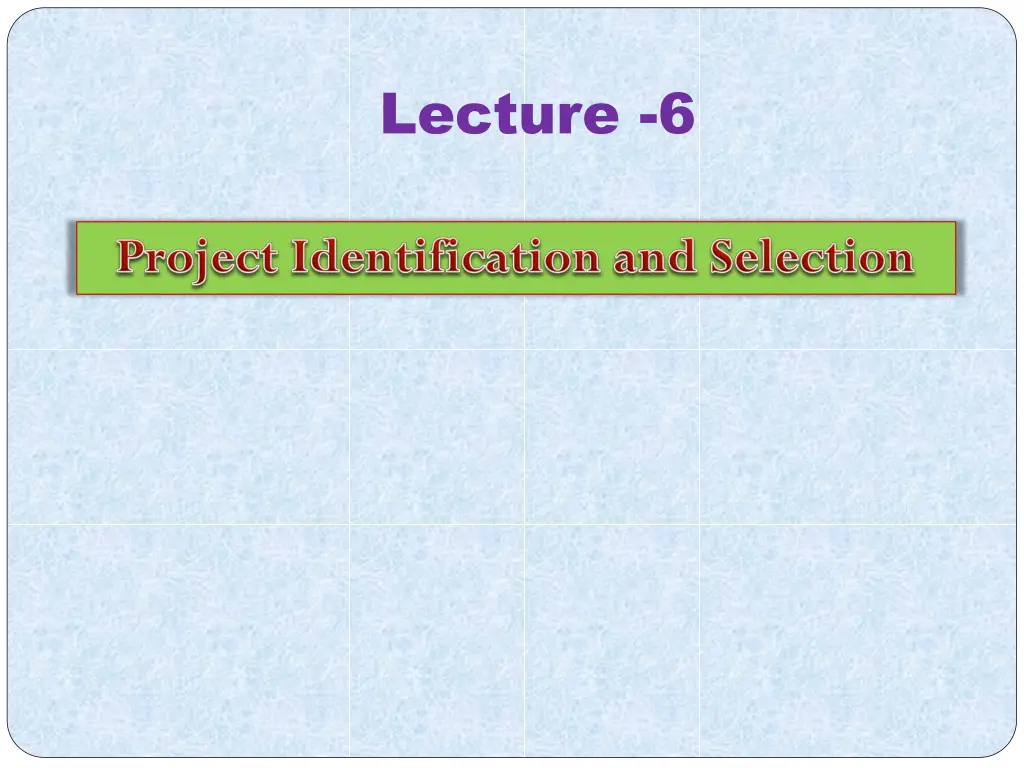 Lecture -6

Project Identification and Selection